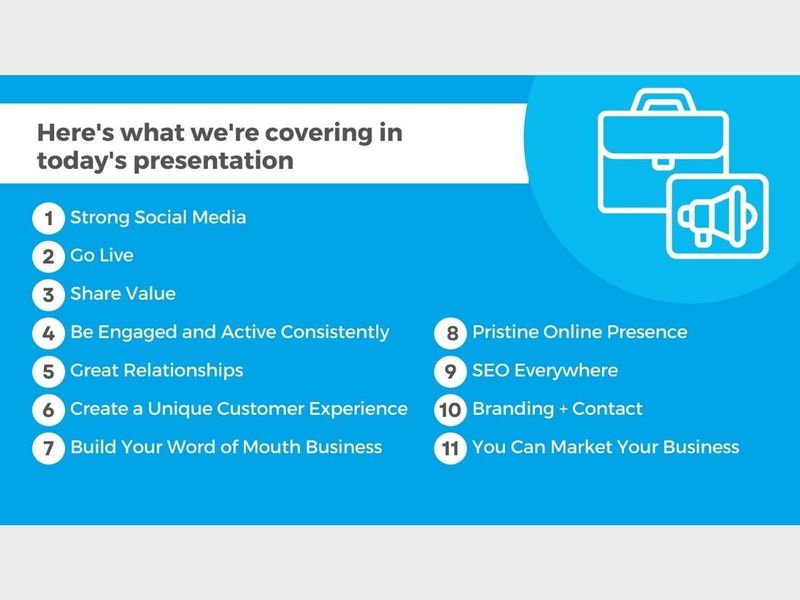 Here's what we're covering in today's presentation

1 Strong Social Media
2 Go Live
3 Share Value
4 Be Engaged and Active Consistently
5 Great Relationships
6 Create a Unique Customer Experience
7 Build Your Word of Mouth Business

8 Pristine Online Presence
9 SEO Everywhere
10 Branding + Contact
11 You Can Market Your Business